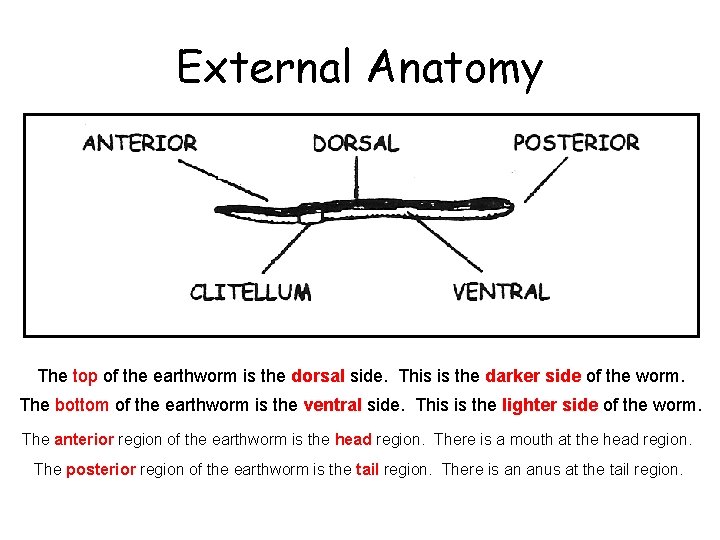 External Anatomy

ANTERIOR
DORSAL
POSTERIOR
CLITELLUM
VENTRAL

The top of the earthworm is the dorsal side. This is the darker side of the worm.

The bottom of the earthworm is the ventral side. This is the lighter side of the worm.

The anterior region of the earthworm is the head region. There is a mouth at the head region.

The posterior region of the earthworm is the tail region. There is an anus at the tail region.